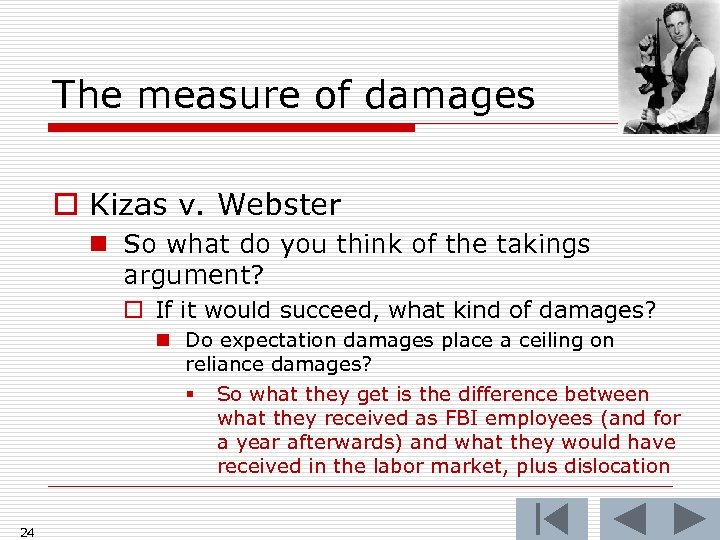 The measure of damages

Kizas v. Webster

So what do you think of the takings argument?

If it would succeed, what kind of damages?

Do expectation damages place a ceiling on reliance damages?

So what they get is the difference between what they received as FBI employees (and for a year afterwards) and what they would have received in the labor market, plus dislocation

24